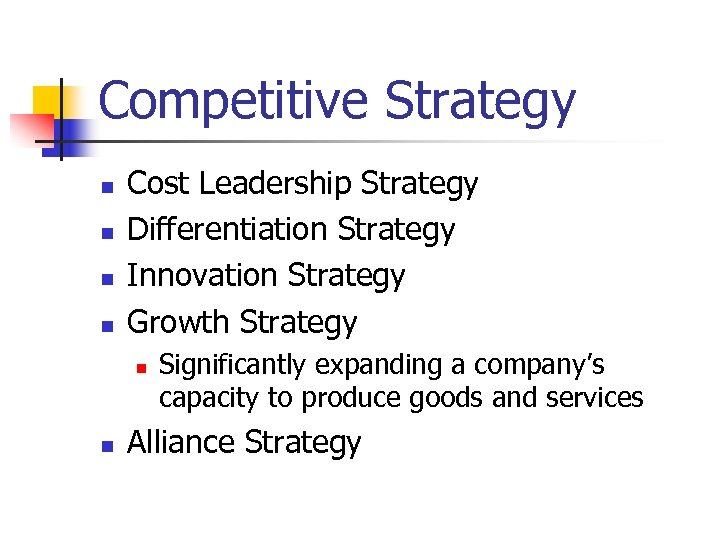 Competitive Strategy

- Cost Leadership Strategy
- Differentiation Strategy
- Innovation Strategy
- Growth Strategy
  - Significantly expanding a company's capacity to produce goods and services
- Alliance Strategy